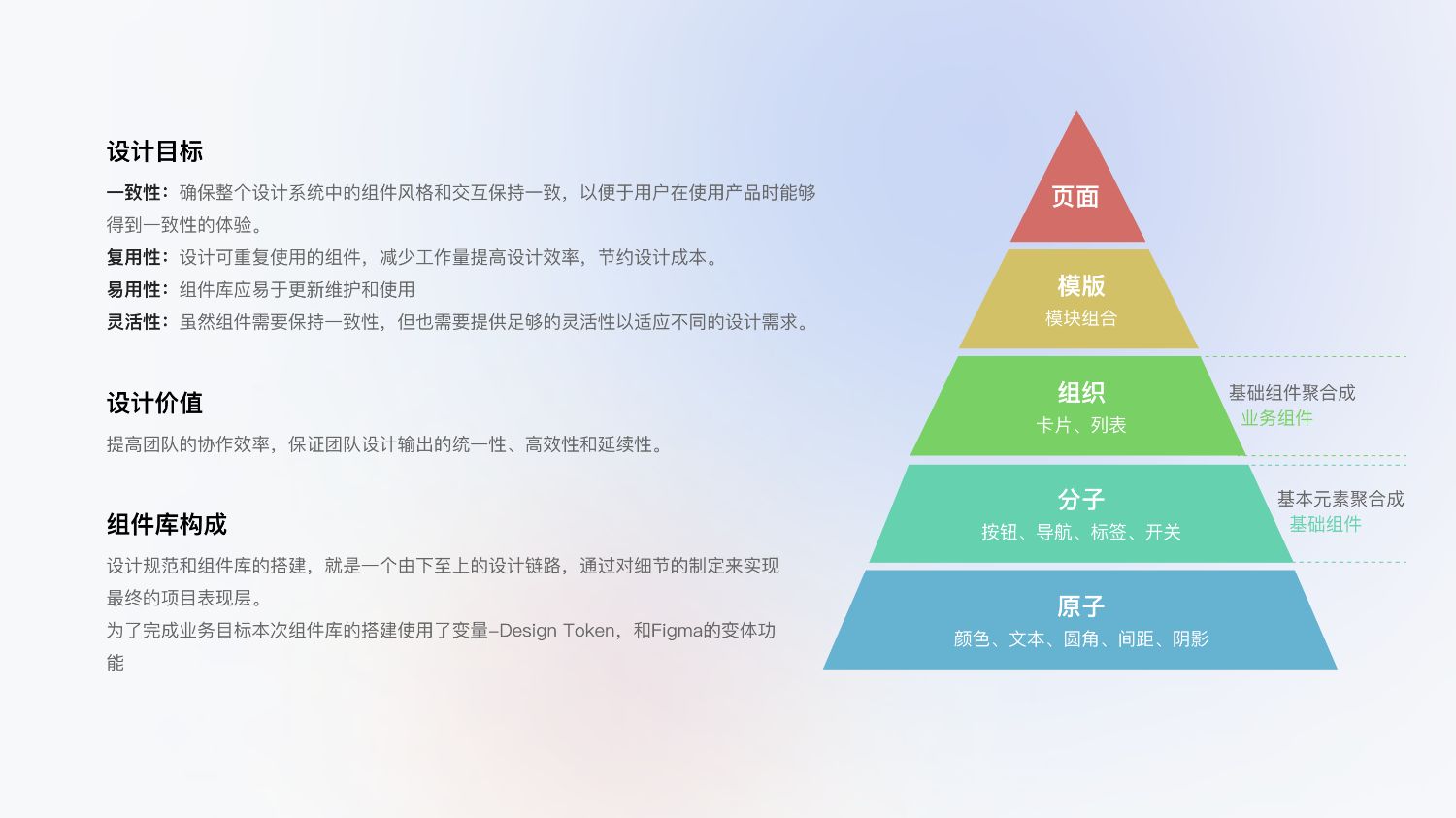 设计目标

一致性：确保整个设计系统中的组件风格和交互保持一致，以便于用户在使用产品时能够得到一致性的体验。
复用性：设计可重复使用的组件，减少工作量提高设计效率，节约设计成本。
易用性：组件库应易于更新维护和使用
灵活性：虽然组件需要保持一致性，但也需要提供足够的灵活性以适应不同的设计需求。

设计价值

提高团队的协作效率，保证团队设计输出的统一性、高效性和延续性。

组件库构成

设计规范和组件库的搭建，就是一个由下至上的设计链路，通过对细节的制定来实现最终的项目表现层。
为了完成业务目标本次组件库的搭建使用了变量–Design Token，和Figma的变体功能

页面

模版
模块组合

组织
卡片、列表

基础组件聚合成
业务组件

分子
按钮、导航、标签、开关

基本元素聚合成
基础组件

原子
颜色、文本、圆角、间距、阴影